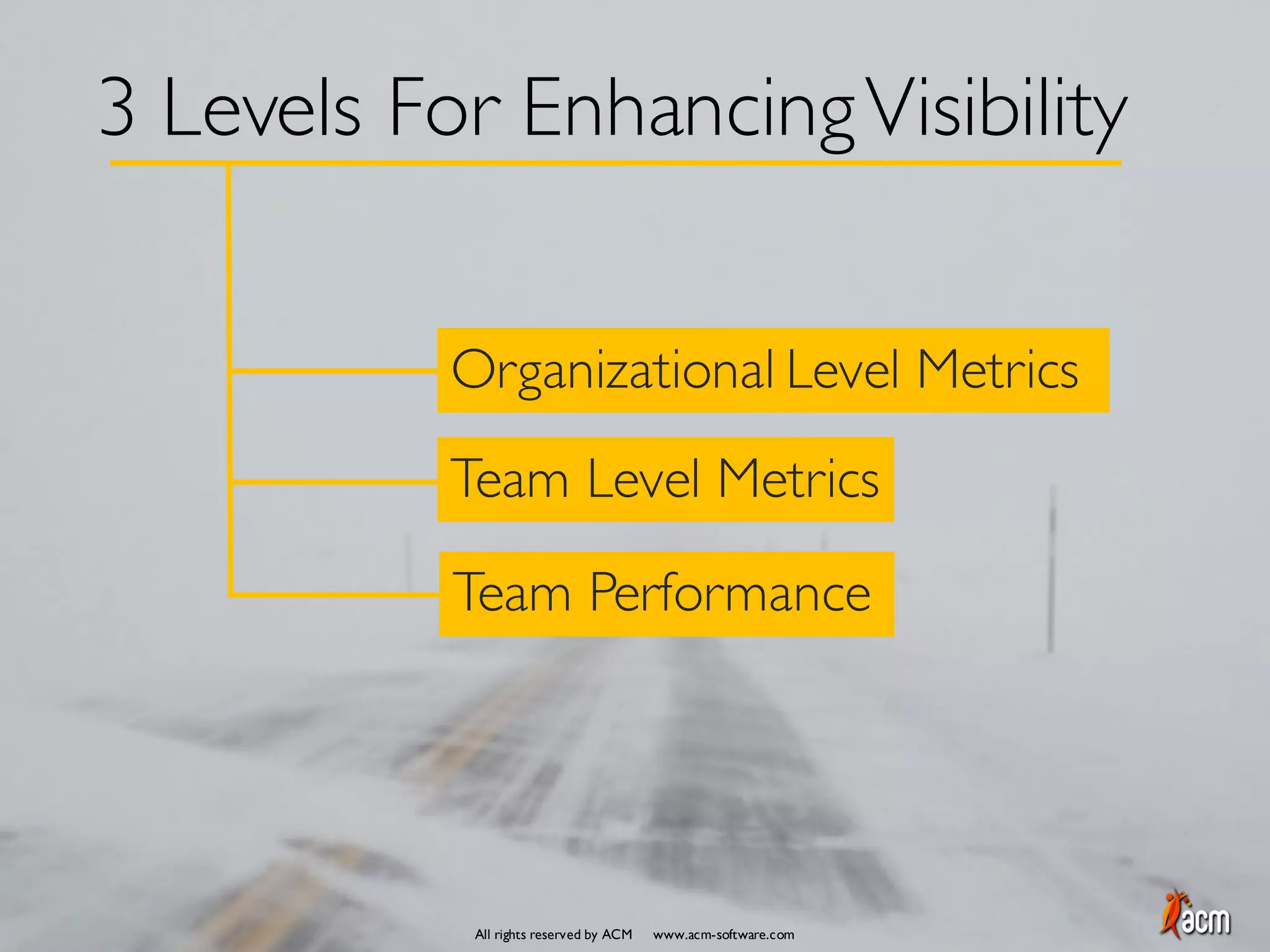 3 Levels For Enhancing Visibility

Organizational Level Metrics

Team Level Metrics

Team Performance

All rights reserved by ACM www.acm-software.com

acm